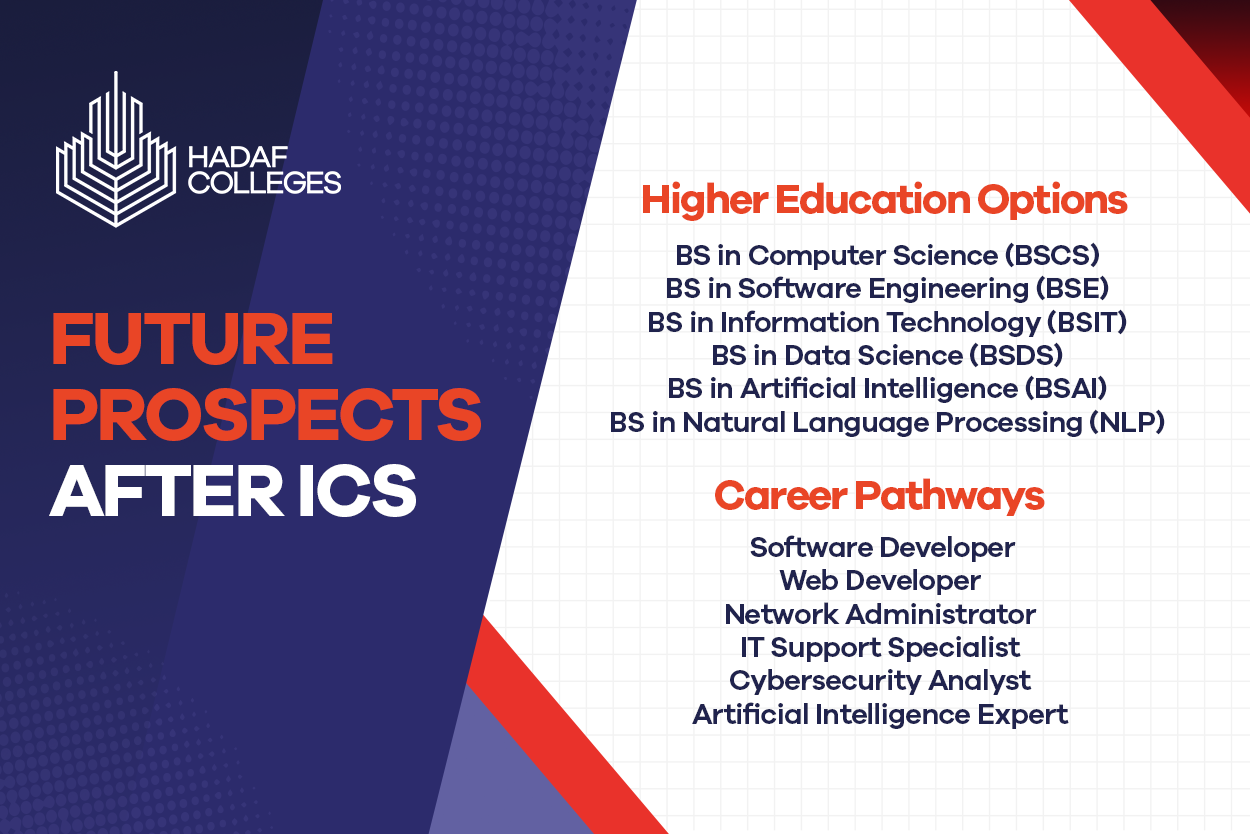 HADAF COLLEGES

FUTURE PROSPECTS AFTER ICS

Higher Education Options

BS in Computer Science (BSCS)
BS in Software Engineering (BSE)
BS in Information Technology (BSIT)
BS in Data Science (BSDS)
BS in Artificial Intelligence (BSAI)
BS in Natural Language Processing (NLP)

Career Pathways

Software Developer
Web Developer
Network Administrator
IT Support Specialist
Cybersecurity Analyst
Artificial Intelligence Expert